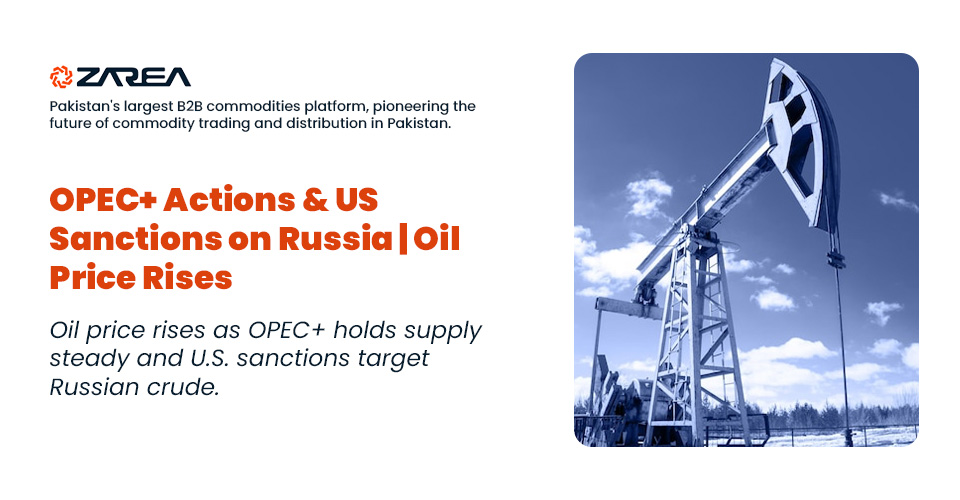 ZAREA

Pakistan's largest B2B commodities platform, pioneering the future of commodity trading and distribution in Pakistan.

OPEC+ Actions & US Sanctions on Russia | Oil Price Rises

Oil price rises as OPEC+ holds supply steady and U.S. sanctions target Russian crude.